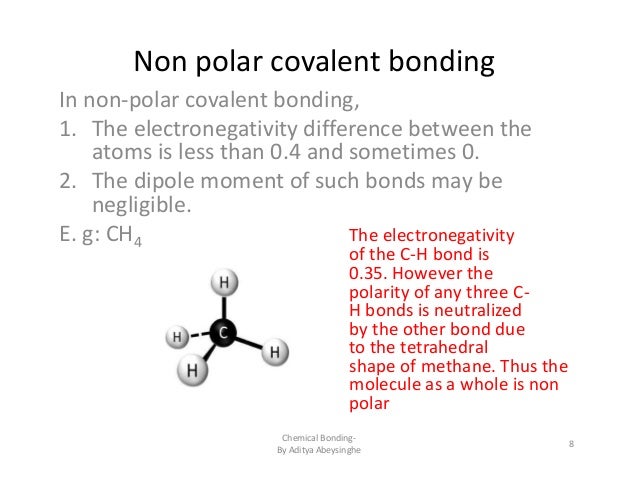 Non polar covalent bonding

In non-polar covalent bonding,

1. The electronegativity difference between the atoms is less than 0.4 and sometimes 0.
2. The dipole moment of such bonds may be negligible.

E. g: $CH_4$

H
H
C
H
H

The electronegativity of the C-H bond is 0.35. However the polarity of any three C-H bonds is neutralized by the other bond due to the tetrahedral shape of methane. Thus the molecule as a whole is non polar

Chemical Bonding-
By Aditya Abeysinghe

8